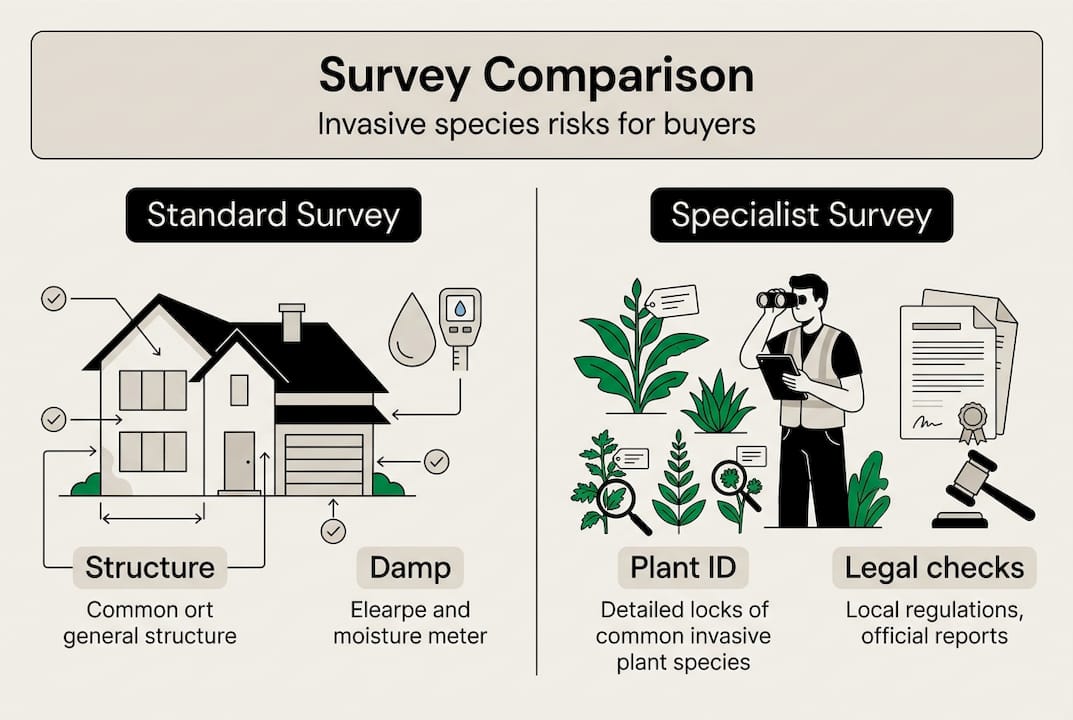 Survey Comparison
Invasive species risks for buyers

Standard Survey

Structure
Common ort general structure

Damp
Elearpe and moisture meter

Specialist Survey

Plant ID
Detailed locks of common invasive plant species

Legal checks
Local regulations, official reports